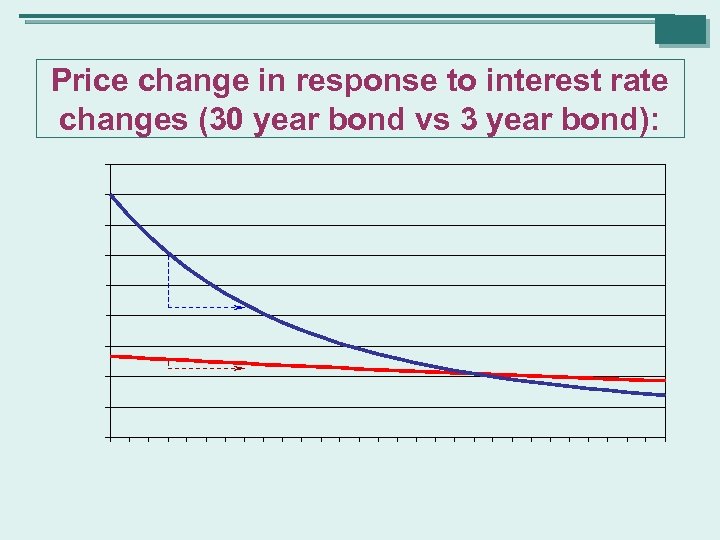 Price change in response to interest rate changes (30 year bond vs 3 year bond):